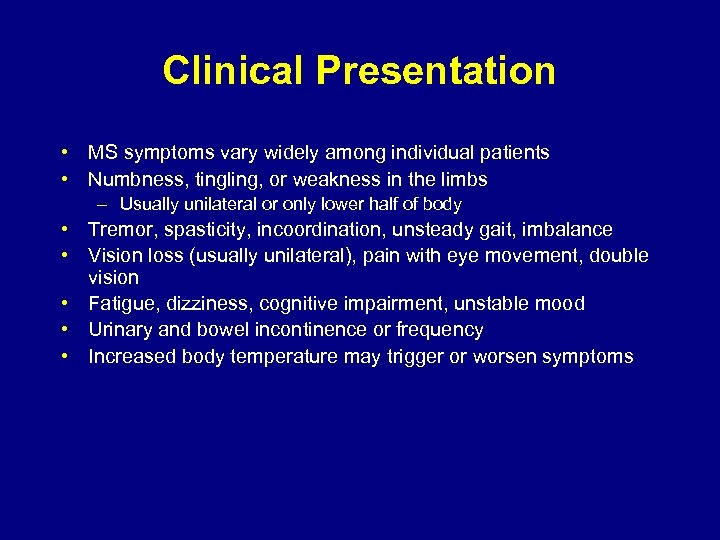 Clinical Presentation

• MS symptoms vary widely among individual patients
• Numbness, tingling, or weakness in the limbs
– Usually unilateral or only lower half of body
• Tremor, spasticity, incoordination, unsteady gait, imbalance
• Vision loss (usually unilateral), pain with eye movement, double vision
• Fatigue, dizziness, cognitive impairment, unstable mood
• Urinary and bowel incontinence or frequency
• Increased body temperature may trigger or worsen symptoms